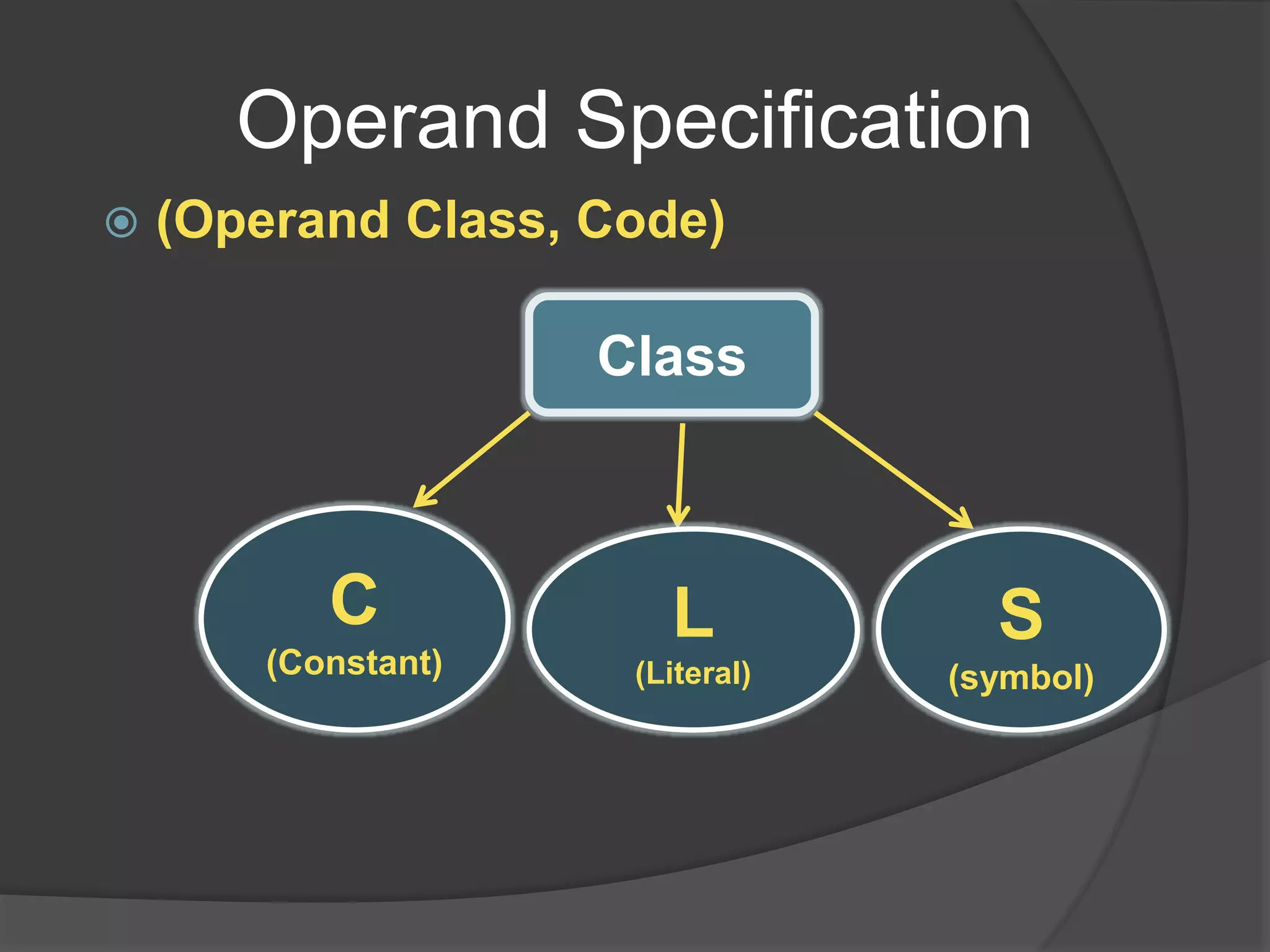 Operand Specification

(Operand Class, Code)

Class

C
(Constant)

L
(Literal)

S
(symbol)